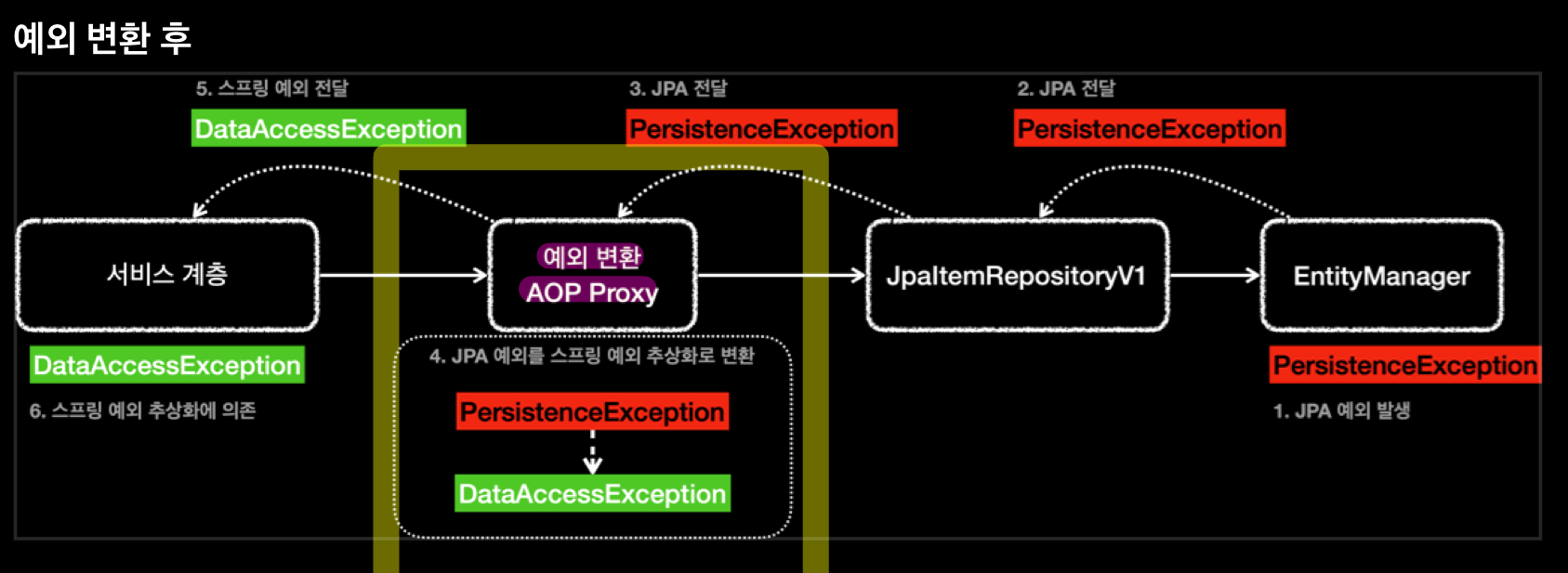 예외 변환 후

5. 스프링 예외 전달
DataAccessException

3. JPA 전달
PersistenceException

2. JPA 전달
PersistenceException

서비스 계층

예외 변환
AOP Proxy

JpaItemRepositoryV1

EntityManager

DataAccessException
6. 스프링 예외 추상화에 의존

4. JPA 예외를 스프링 예외 추상화로 변환
PersistenceException
DataAccessException

PersistenceException
1. JPA 예외 발생